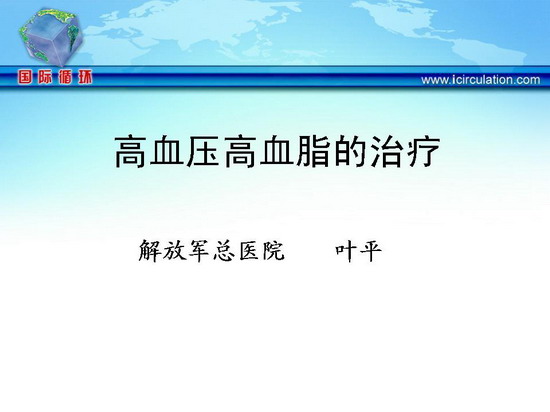 国际循环

www.icirculation.com

高血压高血脂的治疗

解放军总医院　叶平